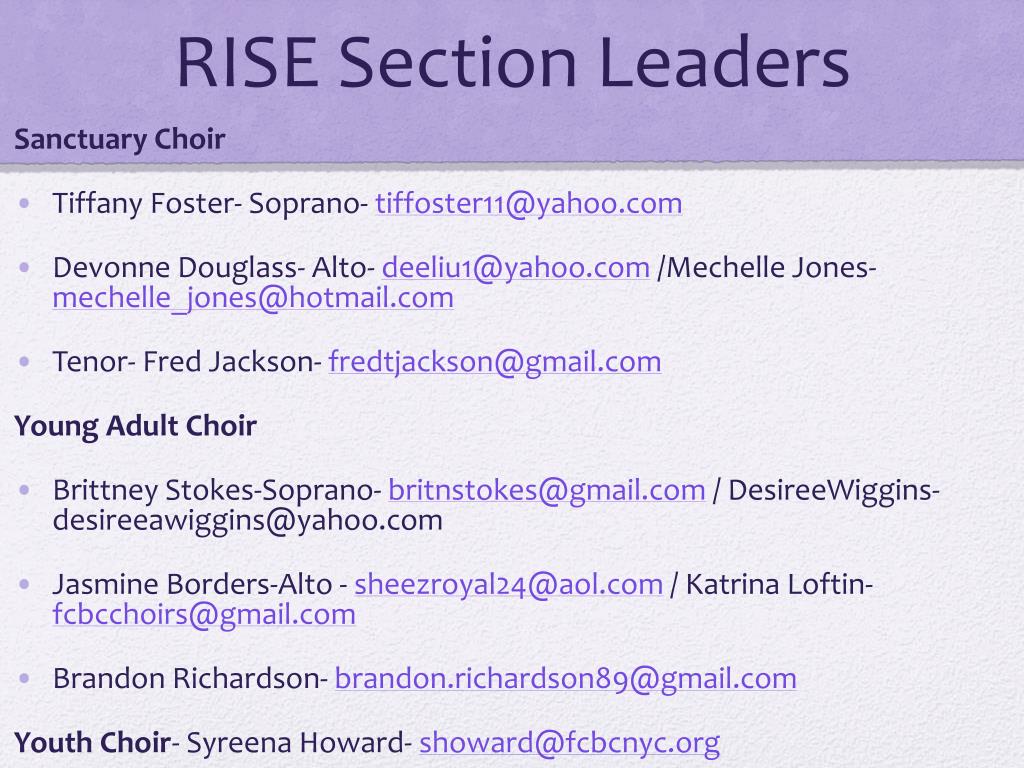 RISE Section Leaders

Sanctuary Choir

• Tiffany Foster- Soprano- tiffoster11@yahoo.com

• Devonne Douglass- Alto- deeliu1@yahoo.com /Mechelle Jones- mechelle_jones@hotmail.com

• Tenor- Fred Jackson- fredtjackson@gmail.com

Young Adult Choir

• Brittney Stokes-Soprano- britnstokes@gmail.com / DesireeWiggins- desireeawiggins@yahoo.com

• Jasmine Borders-Alto - sheezroyal24@aol.com / Katrina Loftin- fcbcchoirs@gmail.com

• Brandon Richardson- brandon.richardson89@gmail.com

Youth Choir- Syreena Howard- showard@fcbcnyc.org